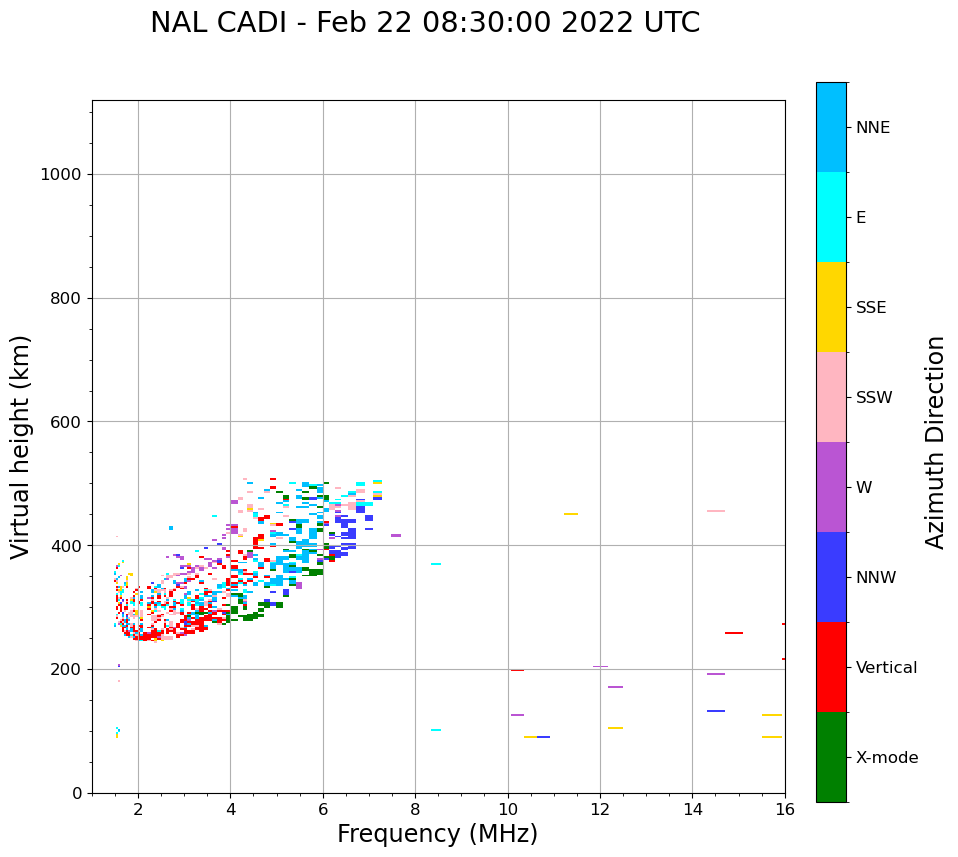 NAL CADI - Feb 22 08:30:00 2022 UTC

Virtual height (km)

1000
800
600
400
200
0

2
4
6
8
10
12
14
16

Frequency (MHz)

NNE
E
SSE
SSW
W
NNW
Vertical
X-mode

Azimuth Direction